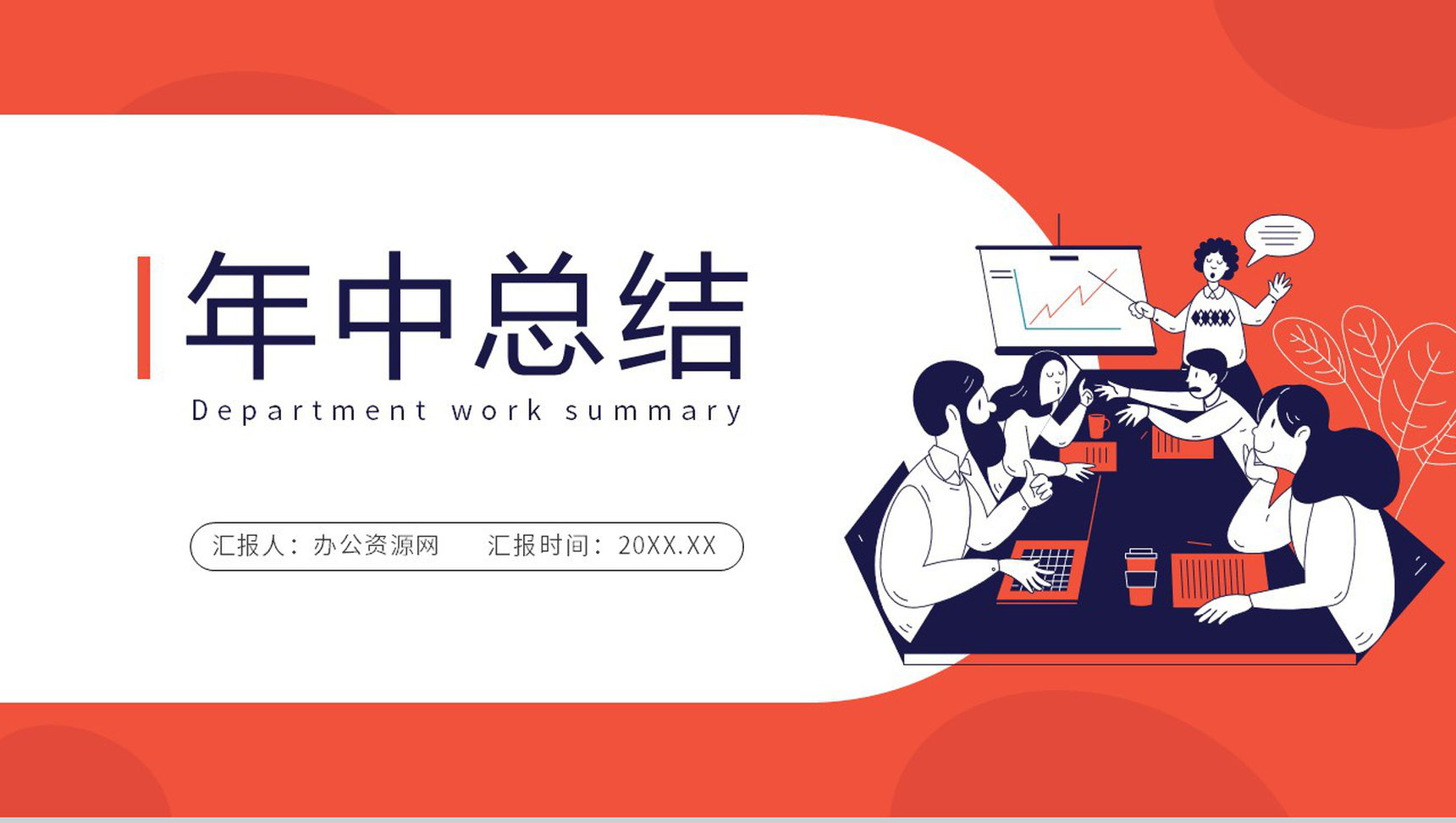 年中总结

Department work summary

汇报人：办公资源网　　汇报时间：20XX.XX